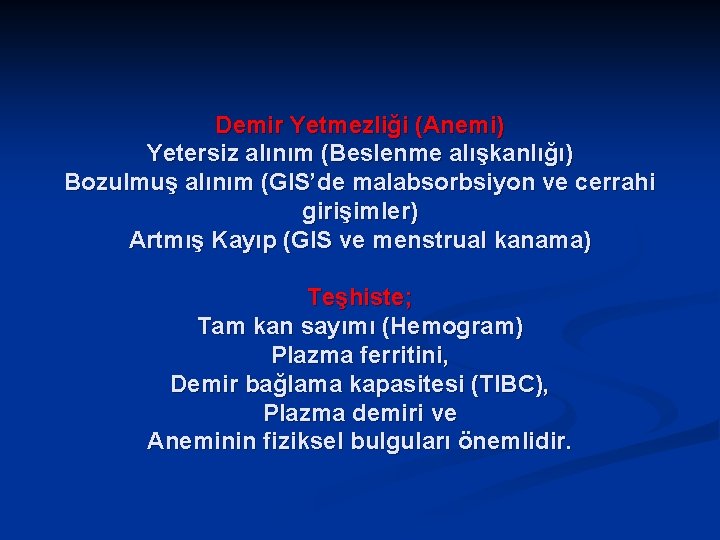 Demir Yetmezliği (Anemi)
Yetersiz alınım (Beslenme alışkanlığı)
Bozulmuş alınım (GIS'de malabsorbsiyon ve cerrahi girişimler)
Artmış Kayıp (GIS ve menstrual kanama)

Teşhiste;
Tam kan sayımı (Hemogram)
Plazma ferritini,
Demir bağlama kapasitesi (TIBC),
Plazma demiri ve
Aneminin fiziksel bulguları önemlidir.